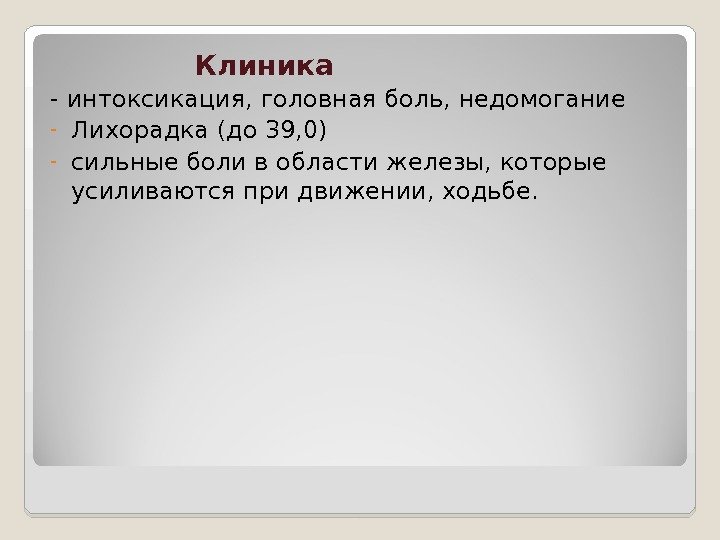 Клиника

- интоксикация, головная боль, недомогание
- Лихорадка (до 39,0)
- сильные боли в области железы, которые усиливаются при движении, ходьбе.